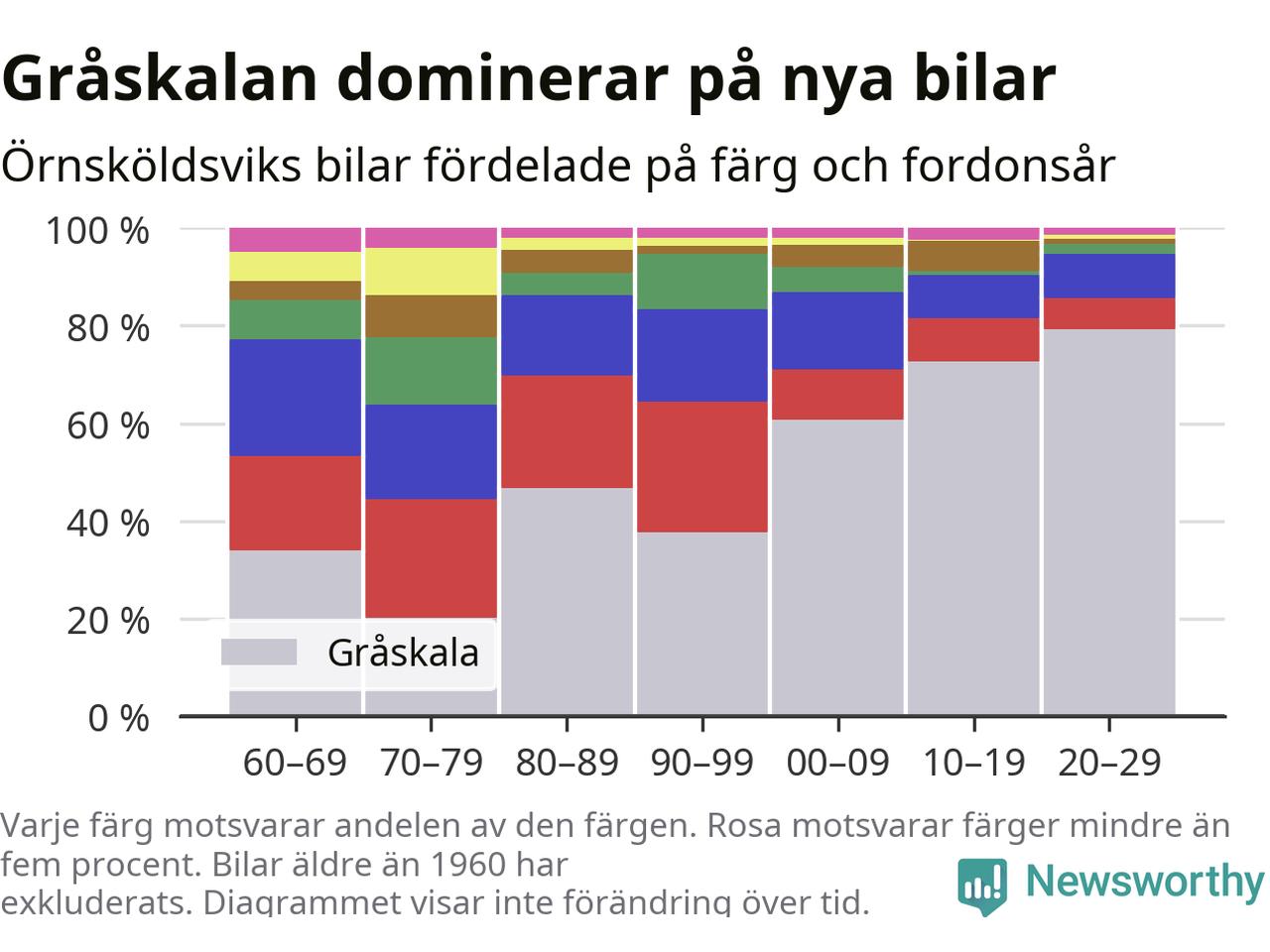 Gråskalan dominerar på nya bilar

Örnsköldsviks bilar fördelade på färg och fordonsår

100 %
80 %
60 %
40 %
20 %
0 %

Gråskala

60–69
70–79
80–89
90–99
00–09
10–19
20–29

Varje färg motsvarar andelen av den färgen. Rosa motsvarar färger mindre än fem procent. Bilar äldre än 1960 har exkluderats. Diagrammet visar inte förändring över tid.

Newsworthy